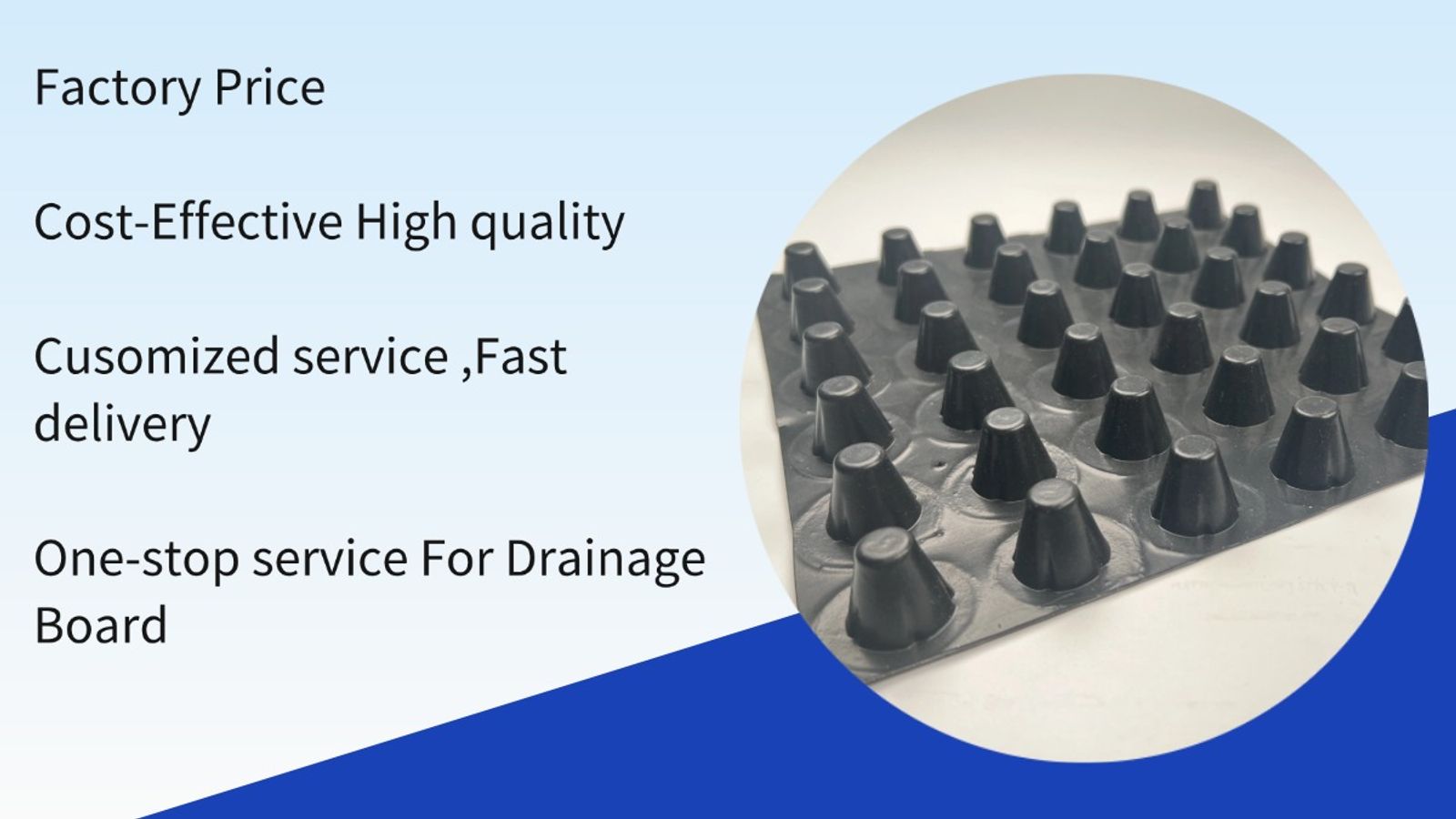 Factory Price

Cost-Effective High quality

Cusomized service ,Fast delivery

One-stop service For Drainage Board